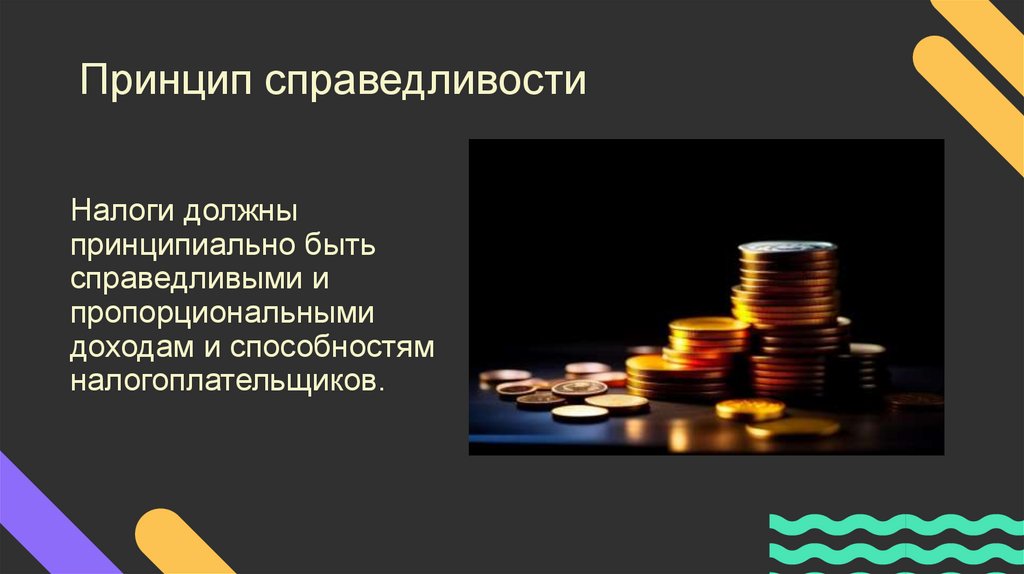 Принцип справедливости

Налоги должны принципиально быть справедливыми и пропорциональными доходам и способностям налогоплательщиков.